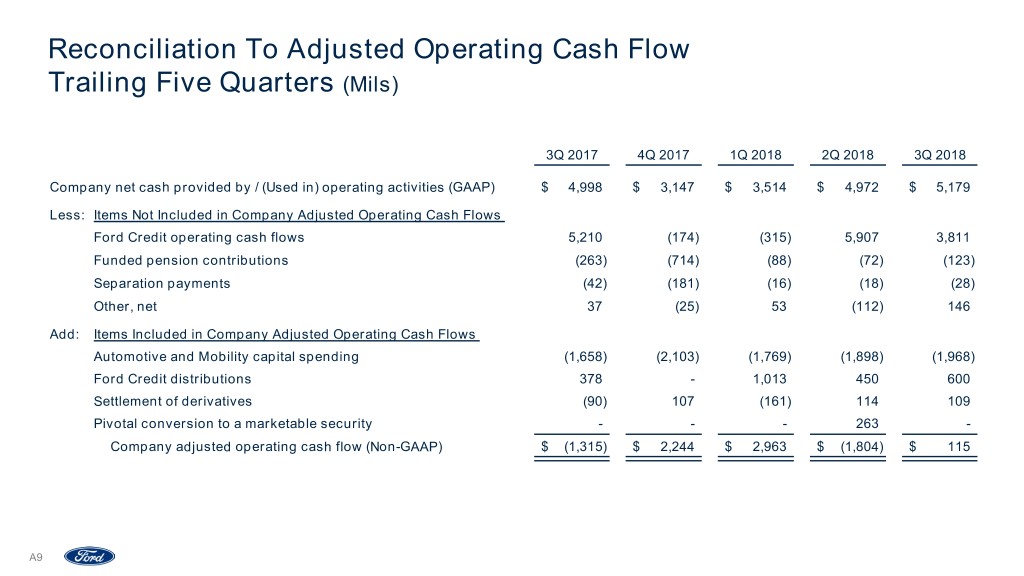 Reconciliation To Adjusted Operating Cash Flow
Trailing Five Quarters (Mils)

| | 3Q 2017 | 4Q 2017 | 1Q 2018 | 2Q 2018 | 3Q 2018 |
|---|---|---|---|---|---|
| Company net cash provided by / (Used in) operating activities (GAAP) | $ 4,998 | $ 3,147 | $ 3,514 | $ 4,972 | $ 5,179 |
| Less: Items Not Included in Company Adjusted Operating Cash Flows | | | | | |
| Ford Credit operating cash flows | 5,210 | (174) | (315) | 5,907 | 3,811 |
| Funded pension contributions | (263) | (714) | (88) | (72) | (123) |
| Separation payments | (42) | (181) | (16) | (18) | (28) |
| Other, net | 37 | (25) | 53 | (112) | 146 |
| Add: Items Included in Company Adjusted Operating Cash Flows | | | | | |
| Automotive and Mobility capital spending | (1,658) | (2,103) | (1,769) | (1,898) | (1,968) |
| Ford Credit distributions | 378 | - | 1,013 | 450 | 600 |
| Settlement of derivatives | (90) | 107 | (161) | 114 | 109 |
| Pivotal conversion to a marketable security | - | - | - | 263 | - |
| Company adjusted operating cash flow (Non-GAAP) | $ (1,315) | $ 2,244 | $ 2,963 | $ (1,804) | $ 115 |

A9 Ford